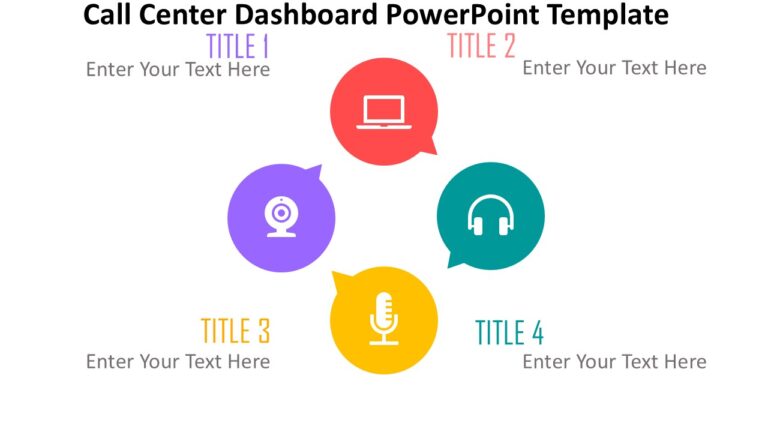 Call Center Dashboard PowerPoint Template

TITLE 1
Enter Your Text Here

TITLE 2
Enter Your Text Here

TITLE 3
Enter Your Text Here

TITLE 4
Enter Your Text Here